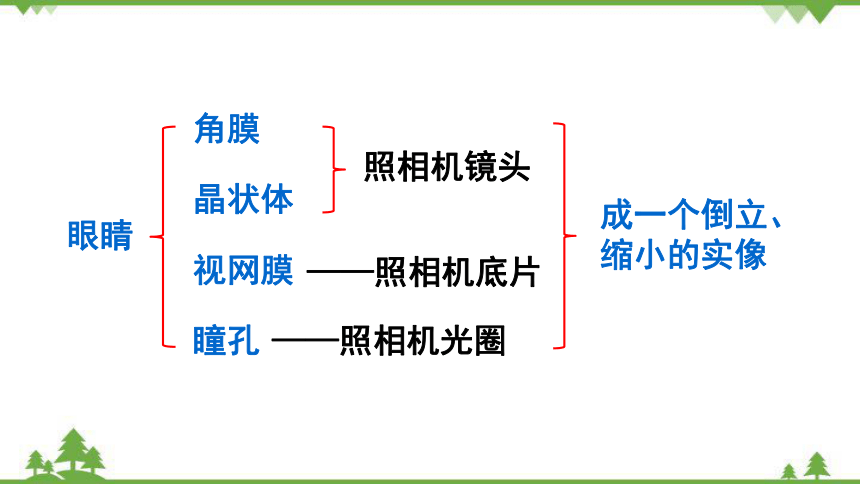 眼睛

角膜

晶状体

照相机镜头

视网膜 ——照相机底片

瞳孔 ——照相机光圈

成一个倒立、缩小的实像